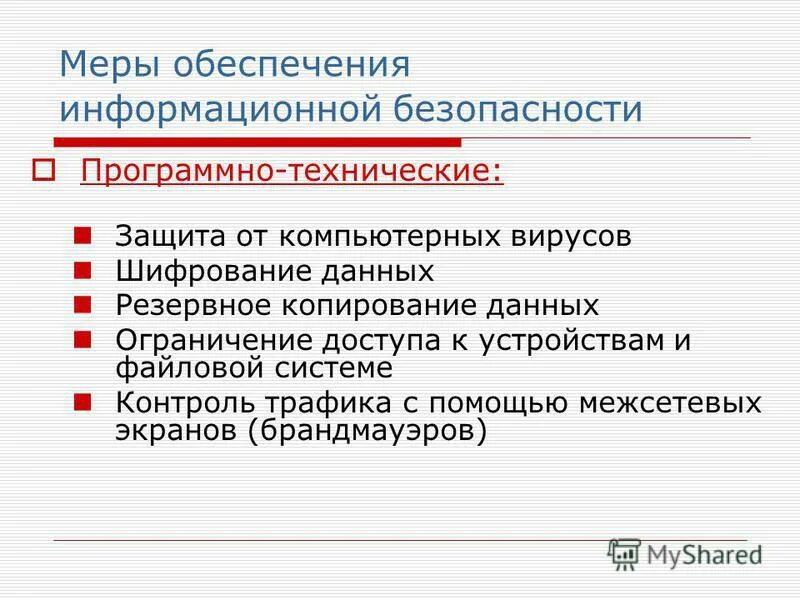 Меры обеспечения информационной безопасности

Программно-технические:

Защита от компьютерных вирусов
Шифрование данных
Резервное копирование данных
Ограничение доступа к устройствам и файловой системе
Контроль трафика с помощью межсетевых экранов (брандмауэров)

MyShared